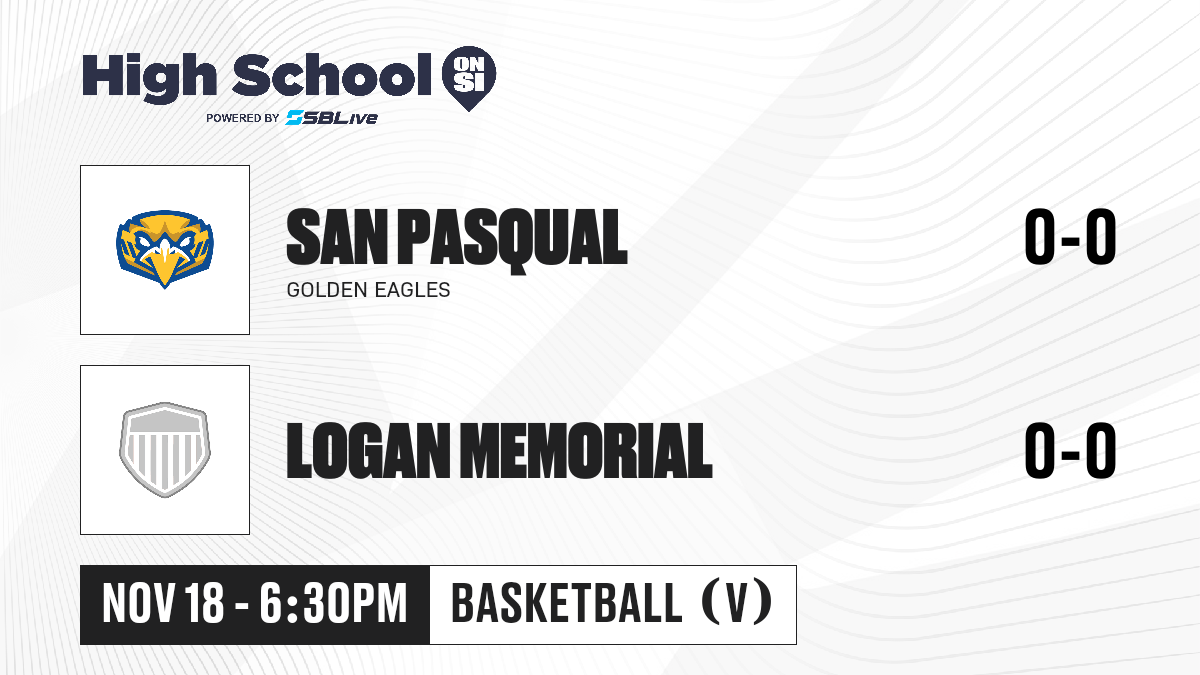 High School ON SI
POWERED BY SBLive

SAN PASQUAL
GOLDEN EAGLES
0-0

LOGAN MEMORIAL
0-0

NOV 18 - 6:30PM
BASKETBALL (V)